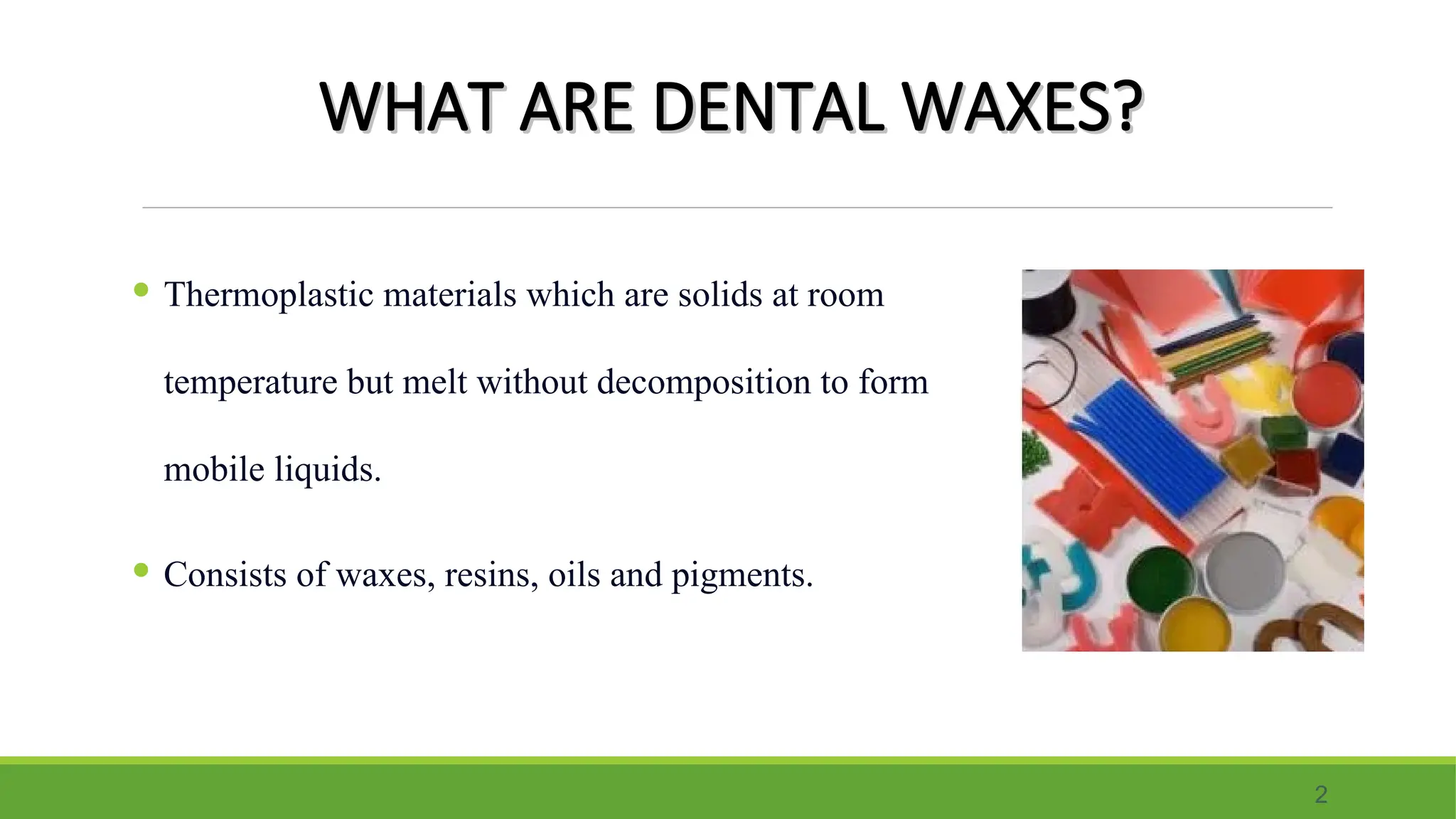 WHAT ARE DENTAL WAXES?

• Thermoplastic materials which are solids at room temperature but melt without decomposition to form mobile liquids.

• Consists of waxes, resins, oils and pigments.

2